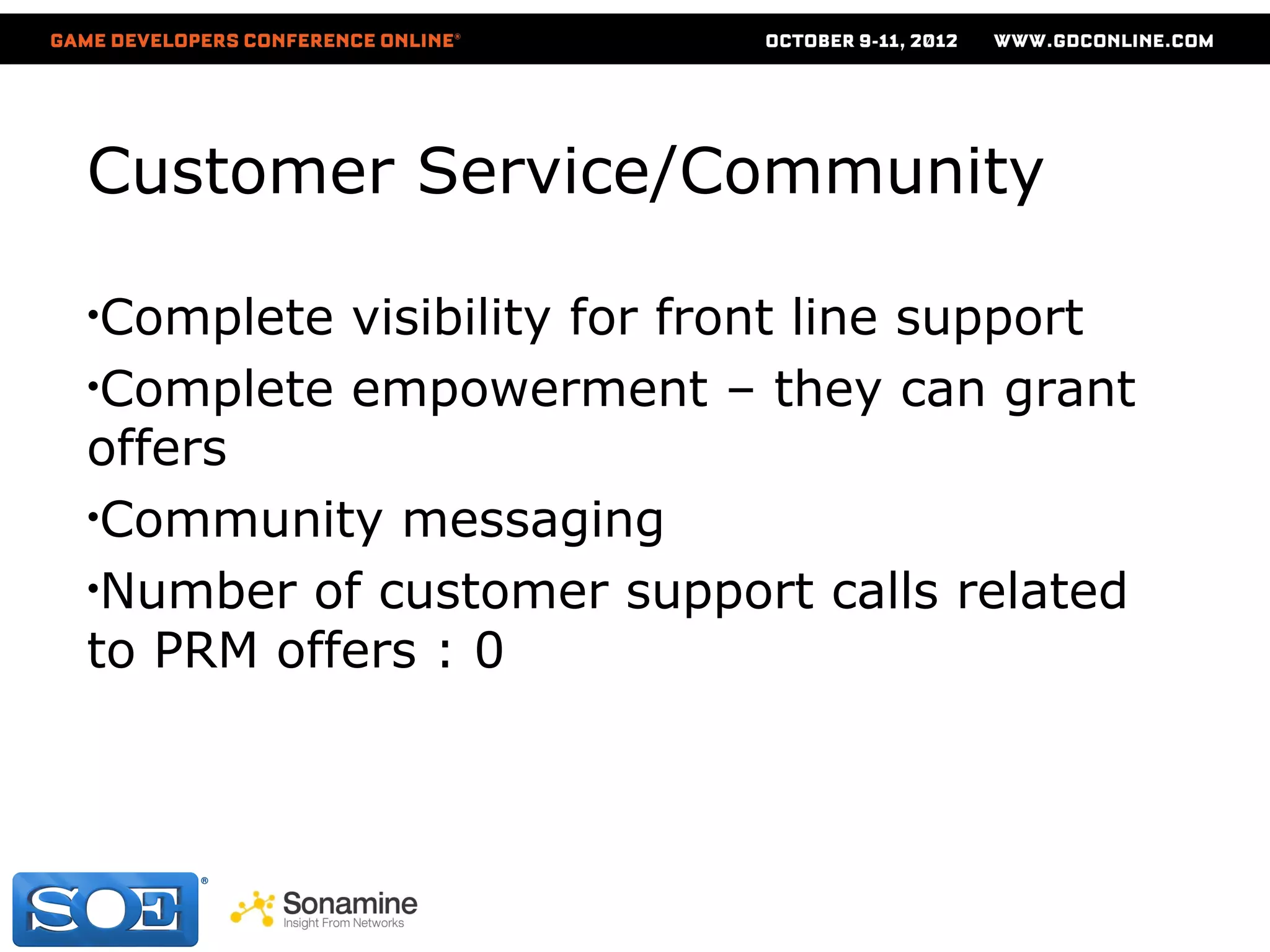 GAME DEVELOPERS CONFERENCE ONLINE®
OCTOBER 9-11, 2012
WWW.GDCONLINE.COM

Customer Service/Community

•Complete visibility for front line support
•Complete empowerment – they can grant offers
•Community messaging
•Number of customer support calls related to PRM offers : 0

SOE®
Sonamine
Insight From Networks